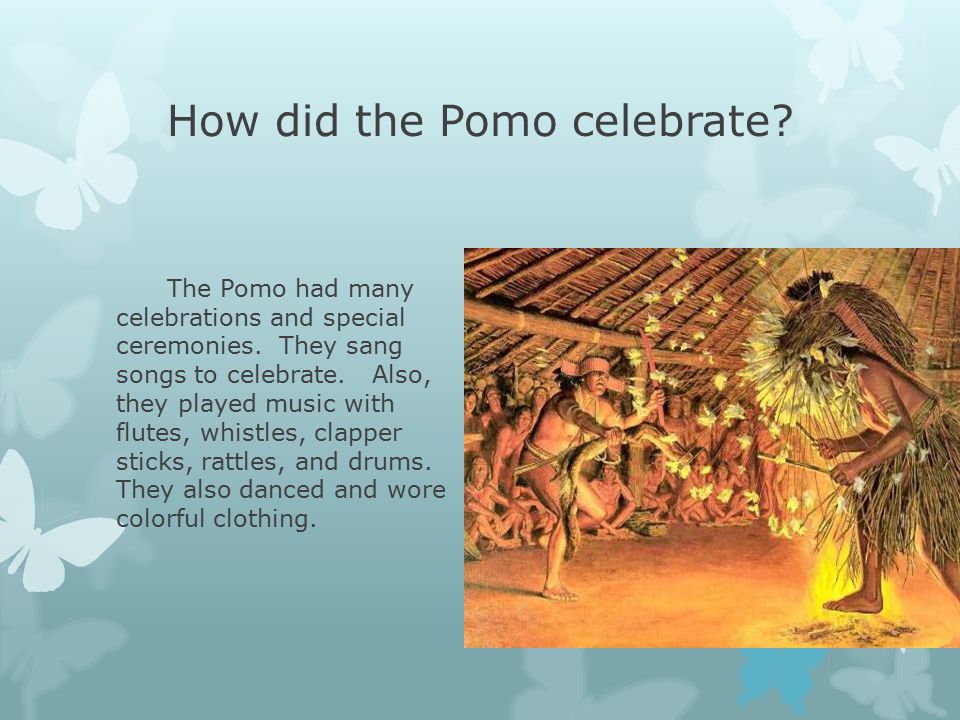 How did the Pomo celebrate?

The Pomo had many celebrations and special ceremonies. They sang songs to celebrate. Also, they played music with flutes, whistles, clapper sticks, rattles, and drums. They also danced and wore colorful clothing.